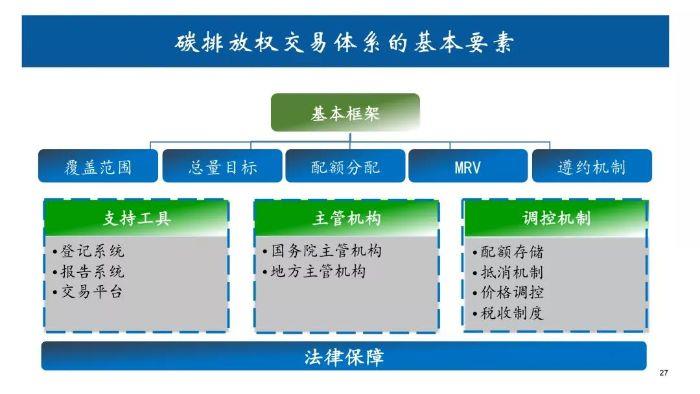 碳排放权交易体系的基本要素

基本框架

覆盖范围

总量目标

配额分配

MRV

遵约机制

支持工具

•登记系统
•报告系统
•交易平台

主管机构

•国务院主管机构
•地方主管机构

调控机制

•配额存储
•抵消机制
•价格调控
•税收制度

法律保障

27